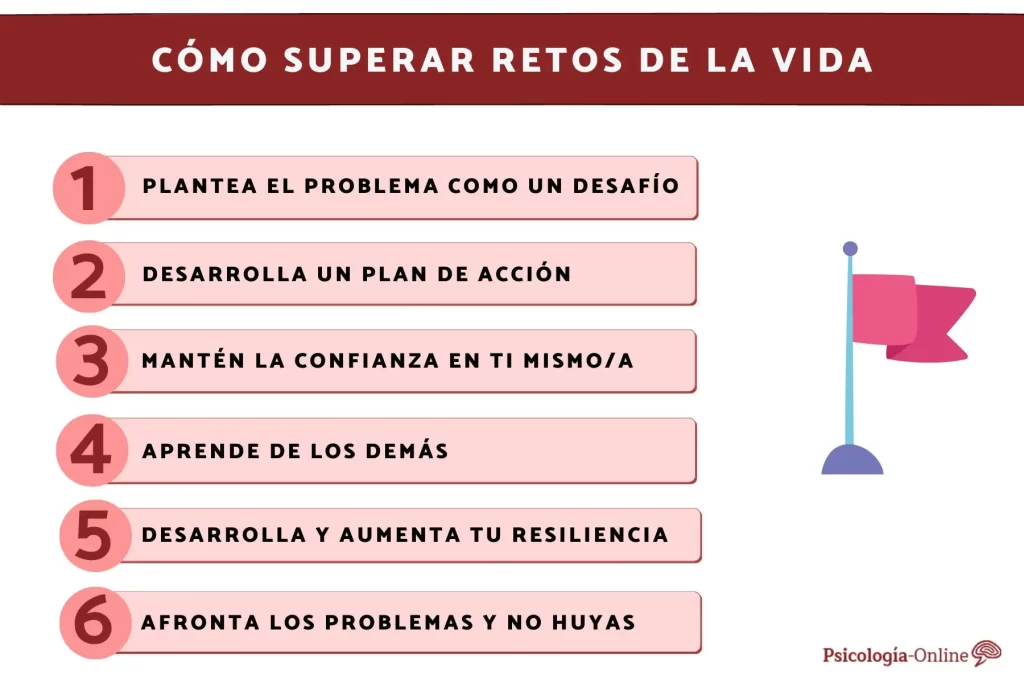 CÓMO SUPERAR RETOS DE LA VIDA

1 PLANTEA EL PROBLEMA COMO UN DESAFÍO

2 DESARROLLA UN PLAN DE ACCIÓN

3 MANTÉN LA CONFIANZA EN TI MISMO/A

4 APRENDE DE LOS DEMÁS

5 DESARROLLA Y AUMENTA TU RESILIENCIA

6 AFRONTA LOS PROBLEMAS Y NO HUYAS

Psicología-Online